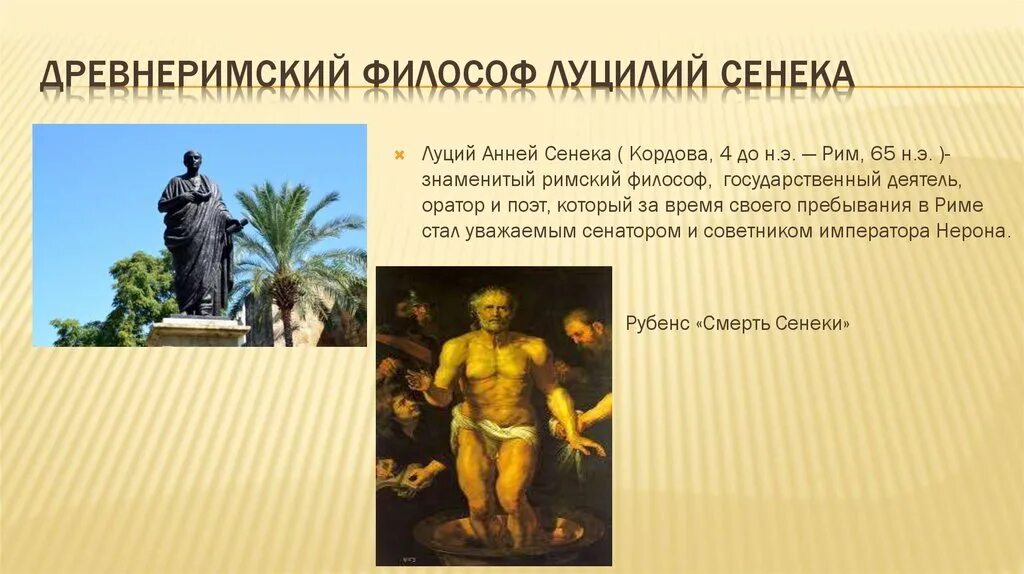 ДРЕВНЕРИМСКИЙ ФИЛОСОФ ЛУЦИЛИЙ СЕНЕКА

Луций Анней Сенека ( Кордова, 4 до н.э. — Рим, 65 н.э. )- знаменитый римский философ, государственный деятель, оратор и поэт, который за время своего пребывания в Риме стал уважаемым сенатором и советником императора Нерона.

Рубенс «Смерть Сенеки»